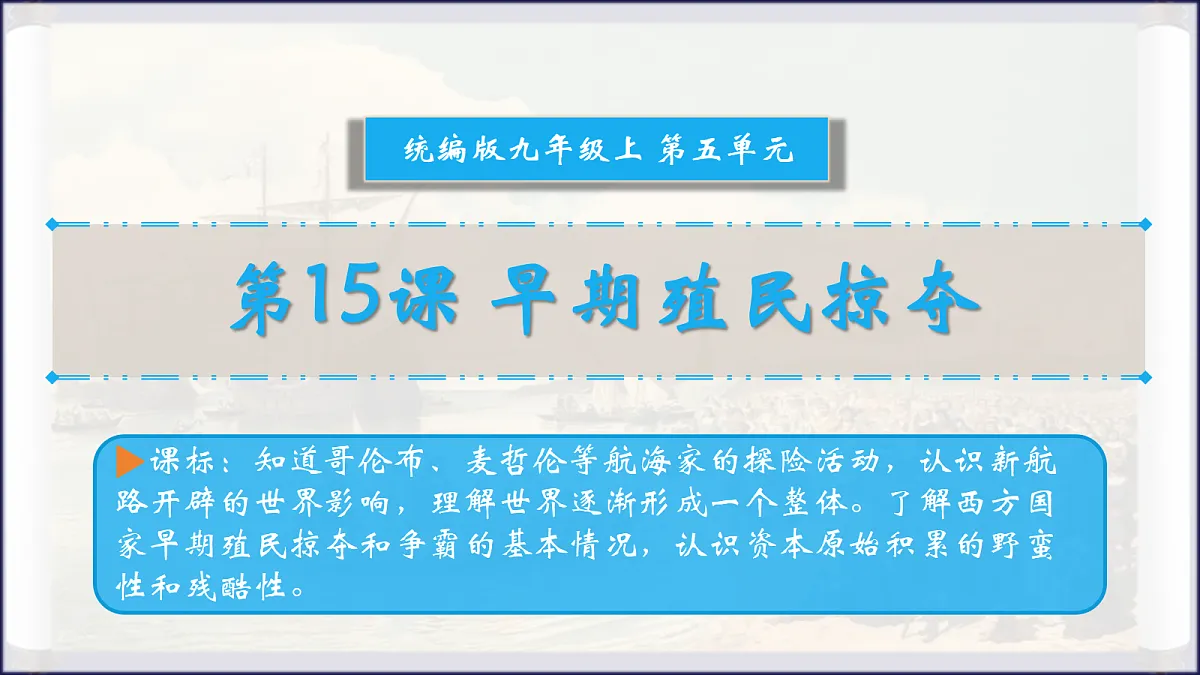 统编版九年级上 第五单元

第15课 早期殖民掠夺

▶课标：知道哥伦布、麦哲伦等航海家的探险活动，认识新航路开辟的世界影响，理解世界逐渐形成一个整体。了解西方国家早期殖民掠夺和争霸的基本情况，认识资本原始积累的野蛮性和残酷性。